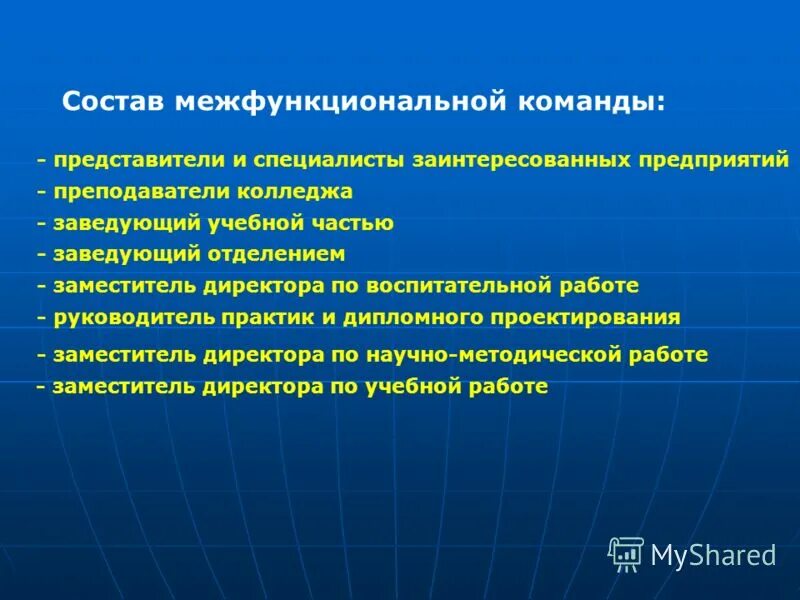 Состав межфункциональной команды:

- представители и специалисты заинтересованных предприятий
- преподаватели колледжа
- заведующий учебной частью
- заведующий отделением
- заместитель директора по воспитательной работе
- руководитель практик и дипломного проектирования
- заместитель директора по научно-методической работе
- заместитель директора по учебной работе

MyShared